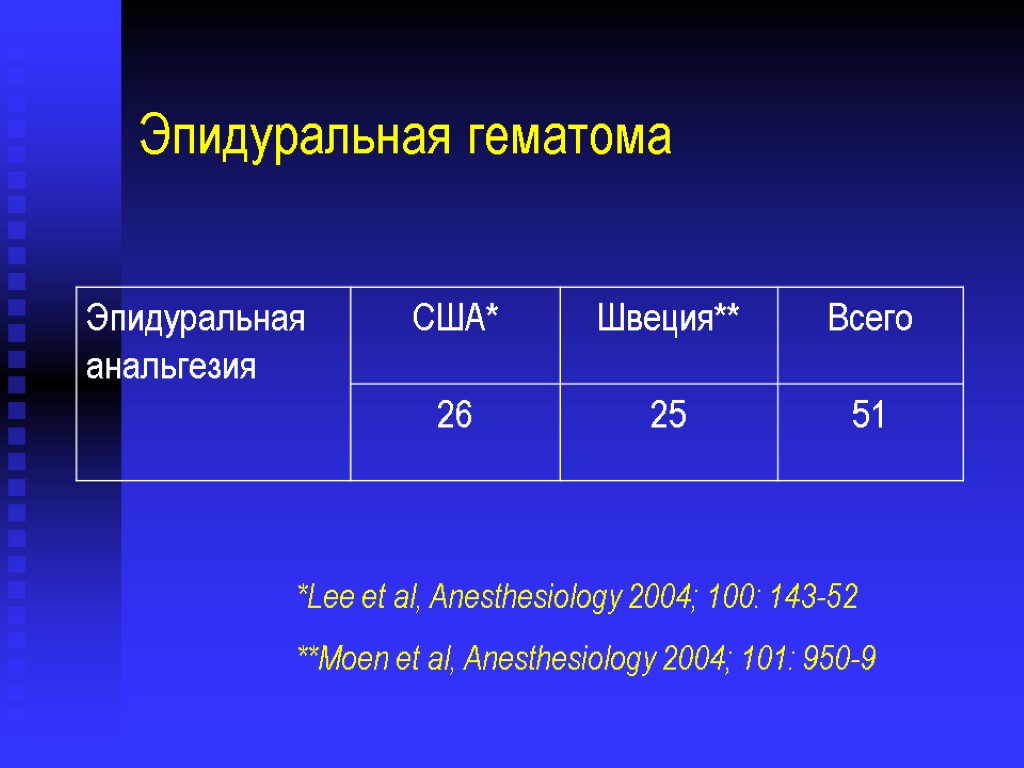 Эпидуральная гематома

| Эпидуральная анальгезия | США* | Швеция** | Всего |
|---|---|---|---|
| | 26 | 25 | 51 |

*Lee et al, Anesthesiology 2004; 100: 143-52

**Moen et al, Anesthesiology 2004; 101: 950-9